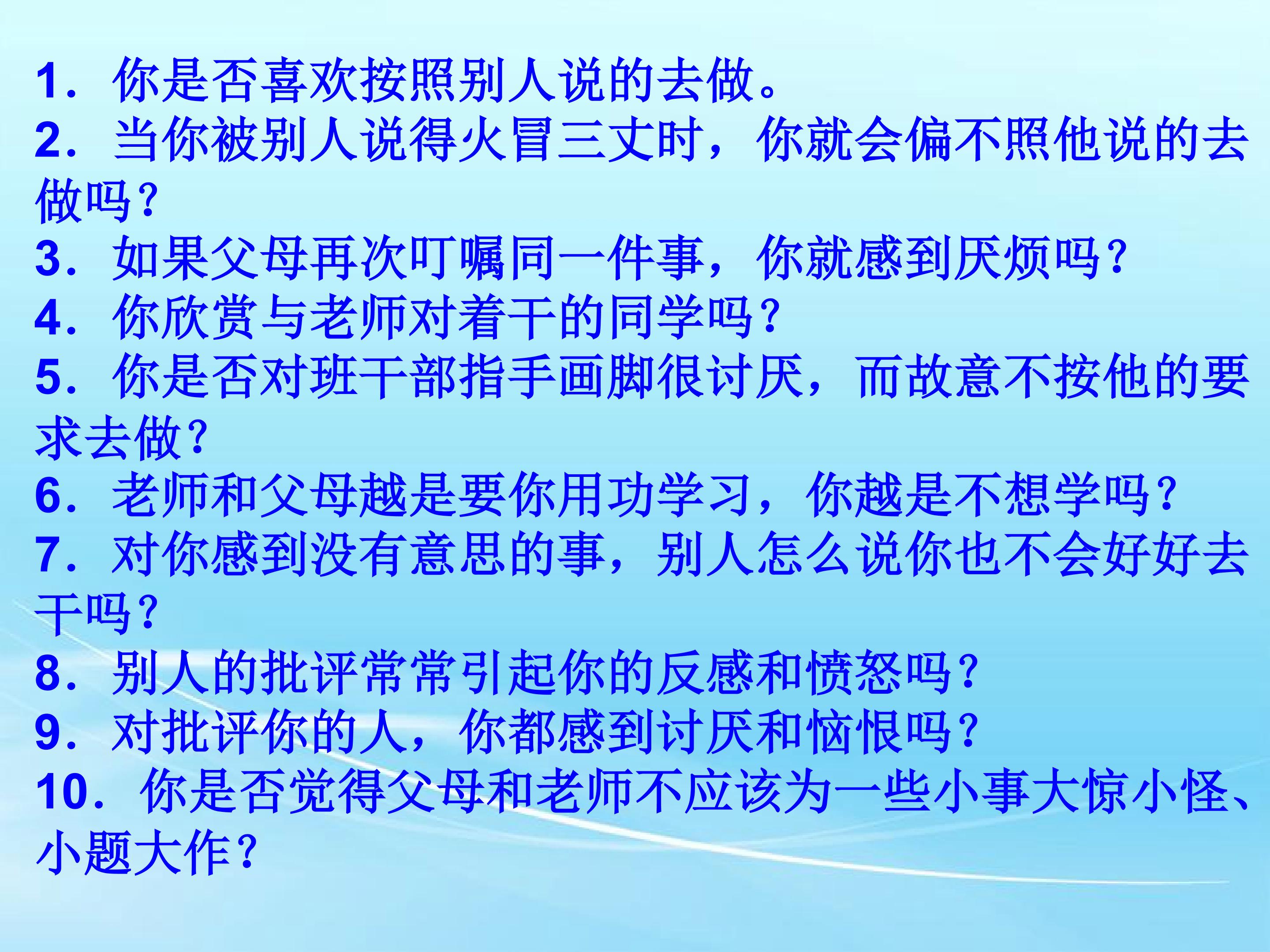 1．你是否喜欢按照别人说的去做。

2．当你被别人说得火冒三丈时，你就会偏不照他说的去做吗？

3．如果父母再次叮嘱同一件事，你就感到厌烦吗？

4．你欣赏与老师对着干的同学吗？

5．你是否对班干部指手画脚很讨厌，而故意不按他的要求去做？

6．老师和父母越是要你用功学习，你越是不想学吗？

7．对你感到没有意思的事，别人怎么说你也不会好好去干吗？

8．别人的批评常常引起你的反感和愤怒吗？

9．对批评你的人，你都感到讨厌和恼恨吗？

10．你是否觉得父母和老师不应该为一些小事大惊小怪、小题大作？